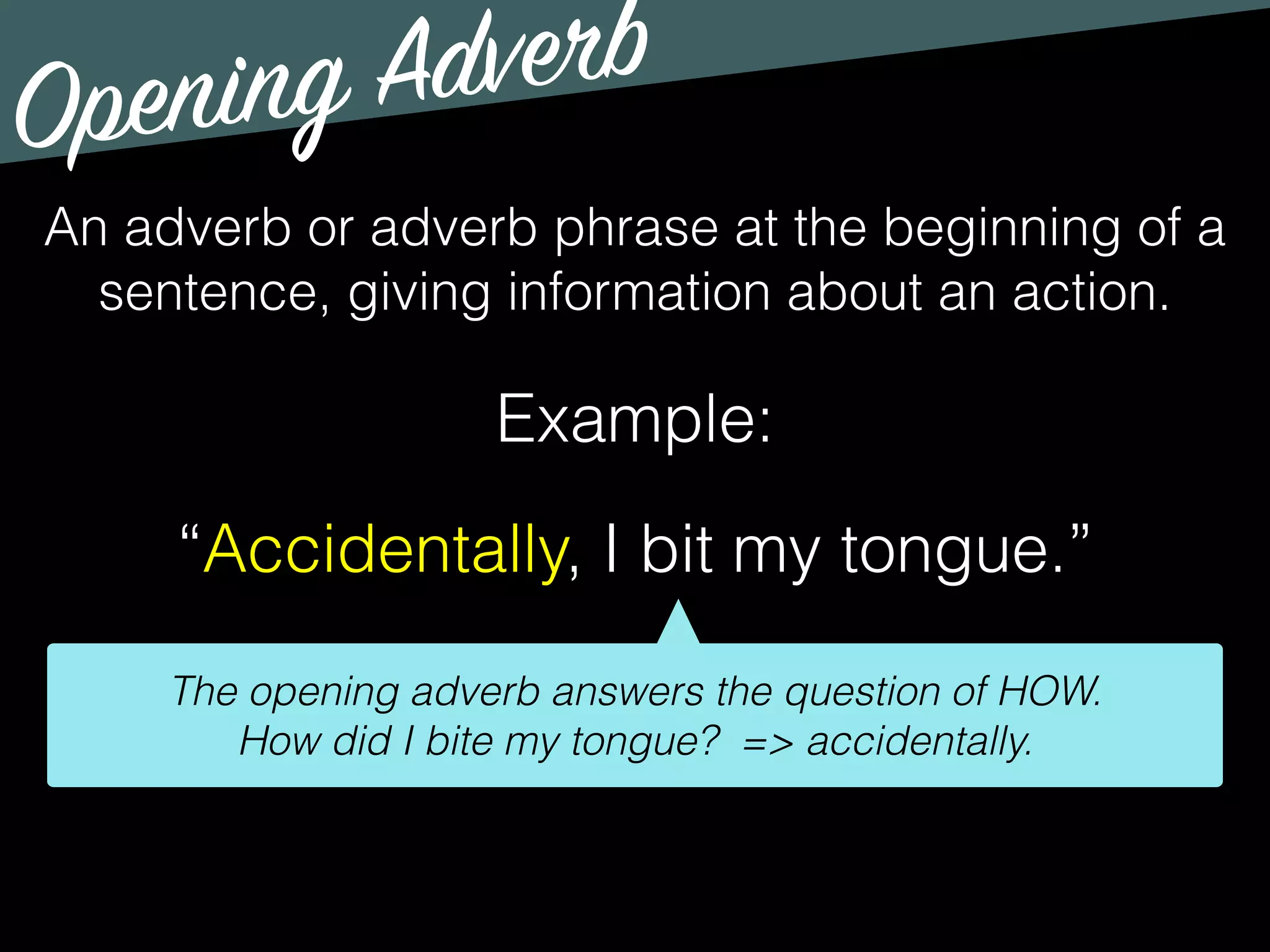 Opening Adverb

An adverb or adverb phrase at the beginning of a sentence, giving information about an action.

Example:

“Accidentally, I bit my tongue.”

The opening adverb answers the question of HOW.
How did I bite my tongue? => accidentally.